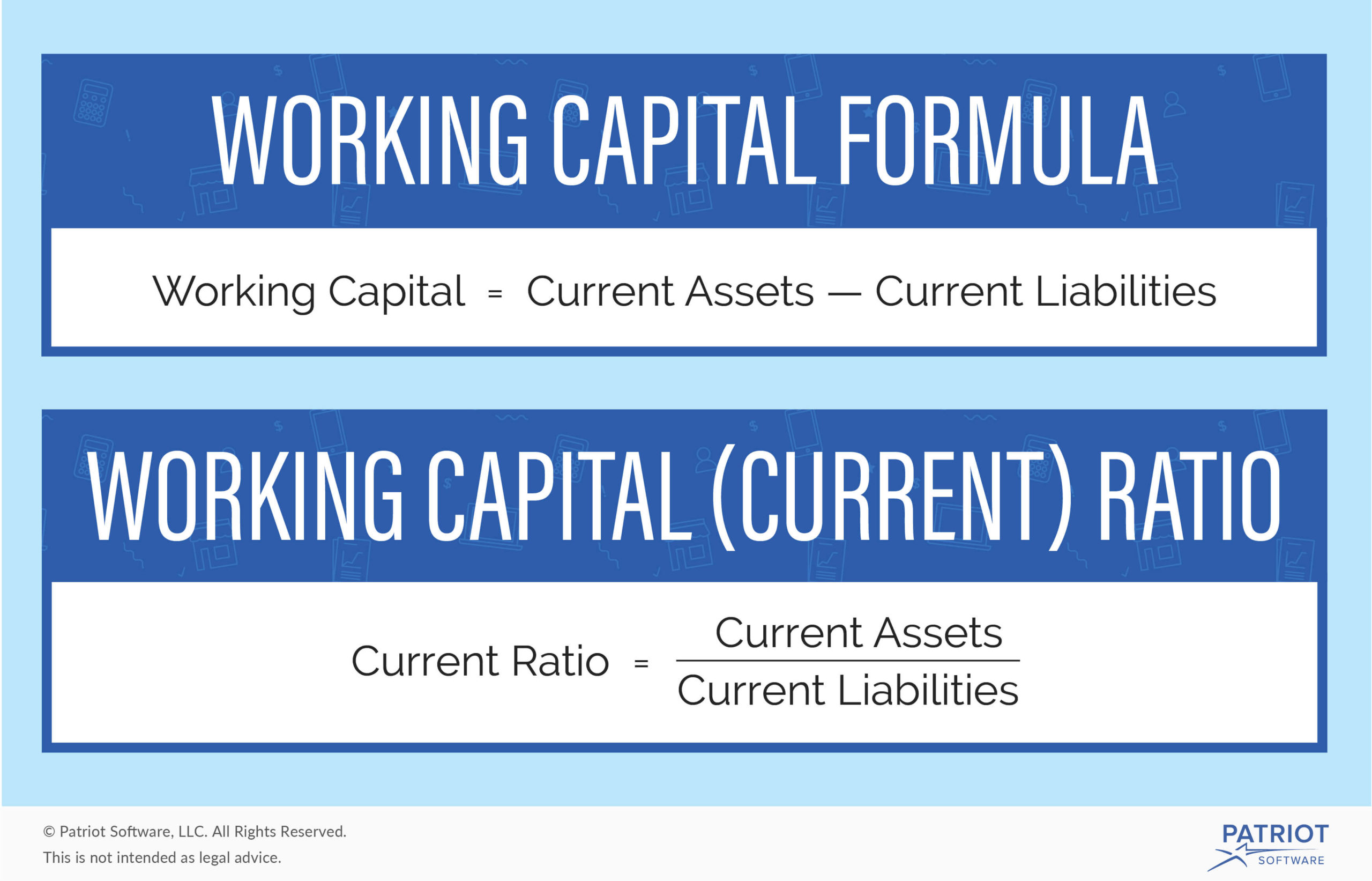 WORKING CAPITAL FORMULA

Working Capital = Current Assets — Current Liabilities

WORKING CAPITAL (CURRENT) RATIO

$\text{Current Ratio} = \frac{\text{Current Assets}}{\text{Current Liabilities}}$

© Patriot Software, LLC. All Rights Reserved.
This is not intended as legal advice.

PATRIOT
SOFTWARE